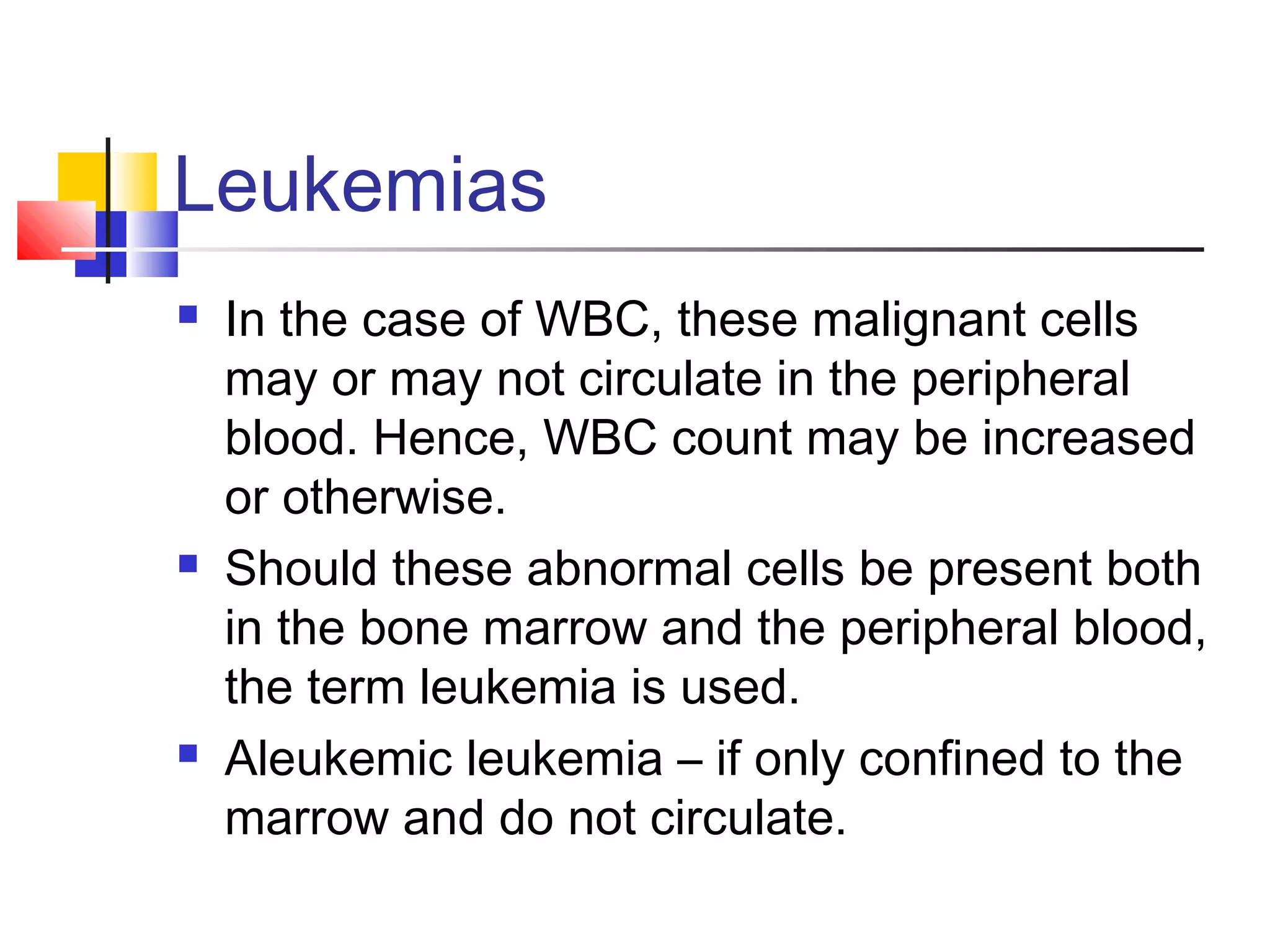 Leukemias

- In the case of WBC, these malignant cells may or may not circulate in the peripheral blood. Hence, WBC count may be increased or otherwise.
- Should these abnormal cells be present both in the bone marrow and the peripheral blood, the term leukemia is used.
- Aleukemic leukemia – if only confined to the marrow and do not circulate.